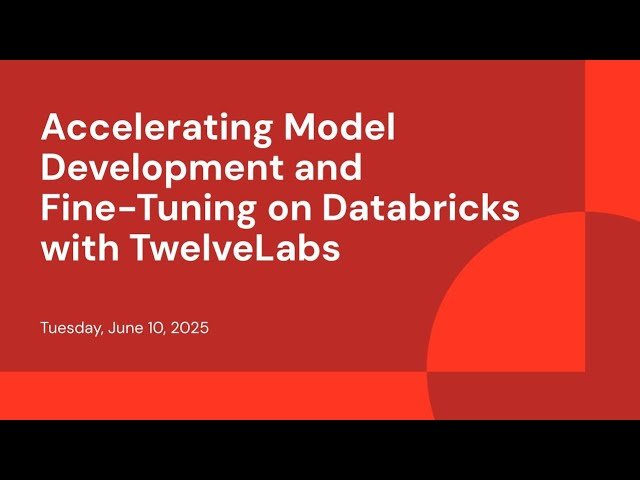 Accelerating Model Development and Fine-Tuning on Databricks with TwelveLabs

Tuesday, June 10, 2025